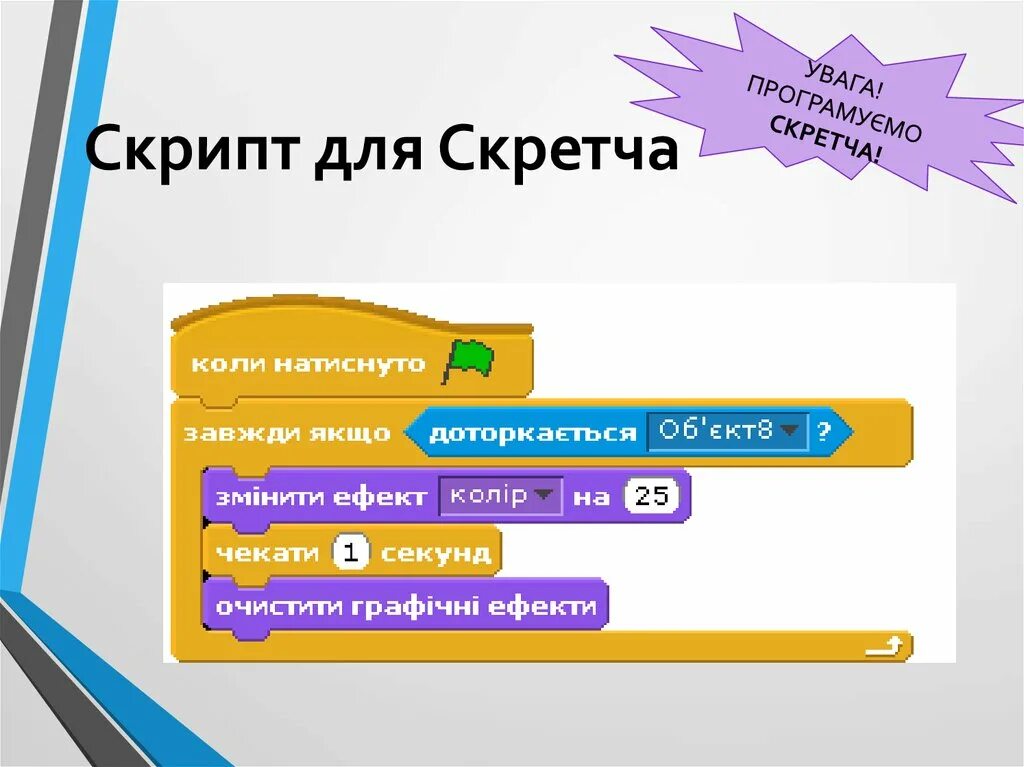 Скрипт для Скретча

УВАГА! ПРОГРАМУЄМО СКРЕТЧА!

коли натиснуто
завжди якщо доторкається Об'єкт8 ?
змінити ефект колір на 25
чекати 1 секунд
очистити графічні ефекти